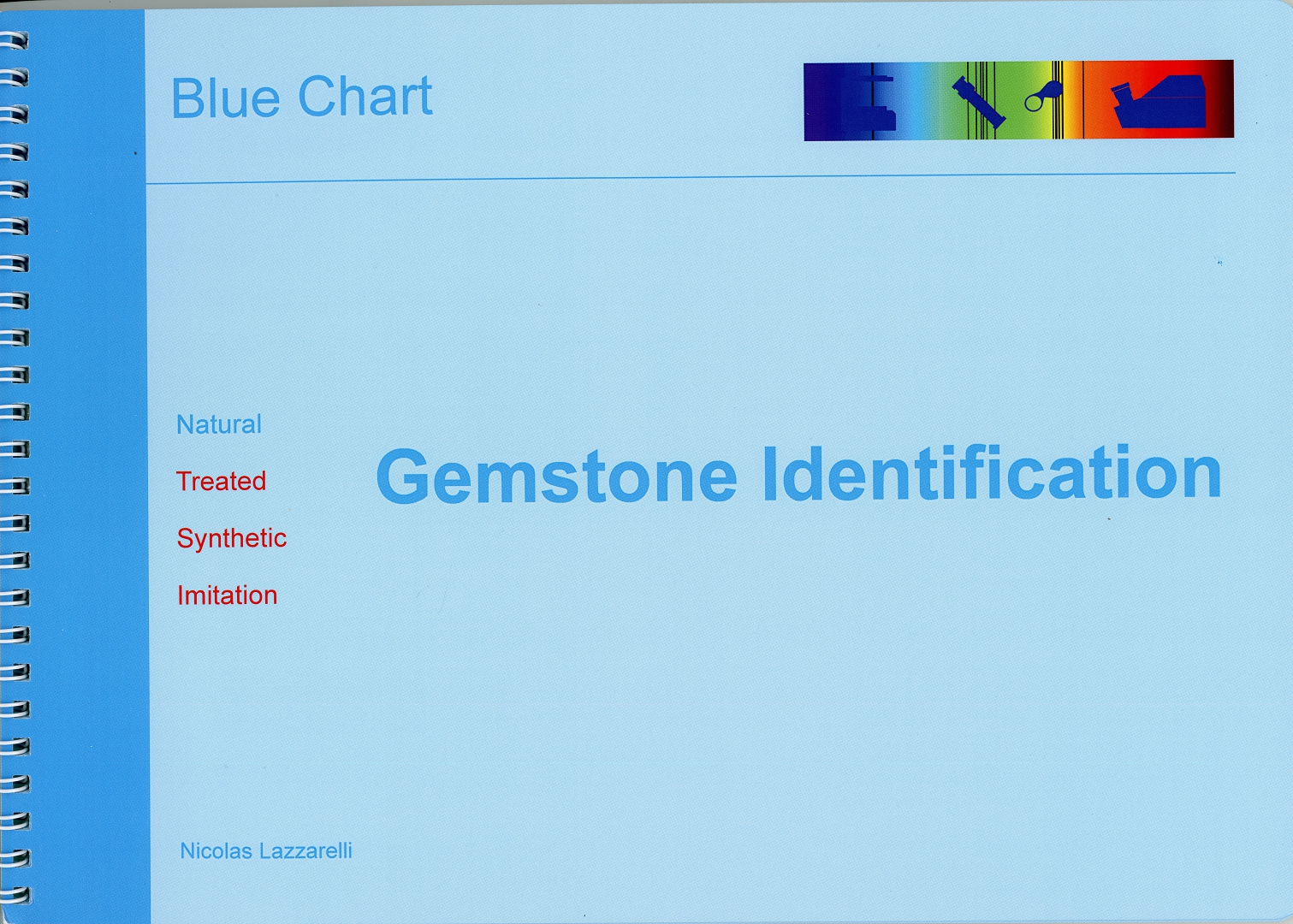 Blue Chart

Natural

Treated

Synthetic

Imitation

Gemstone Identification

Nicolas Lazzarelli